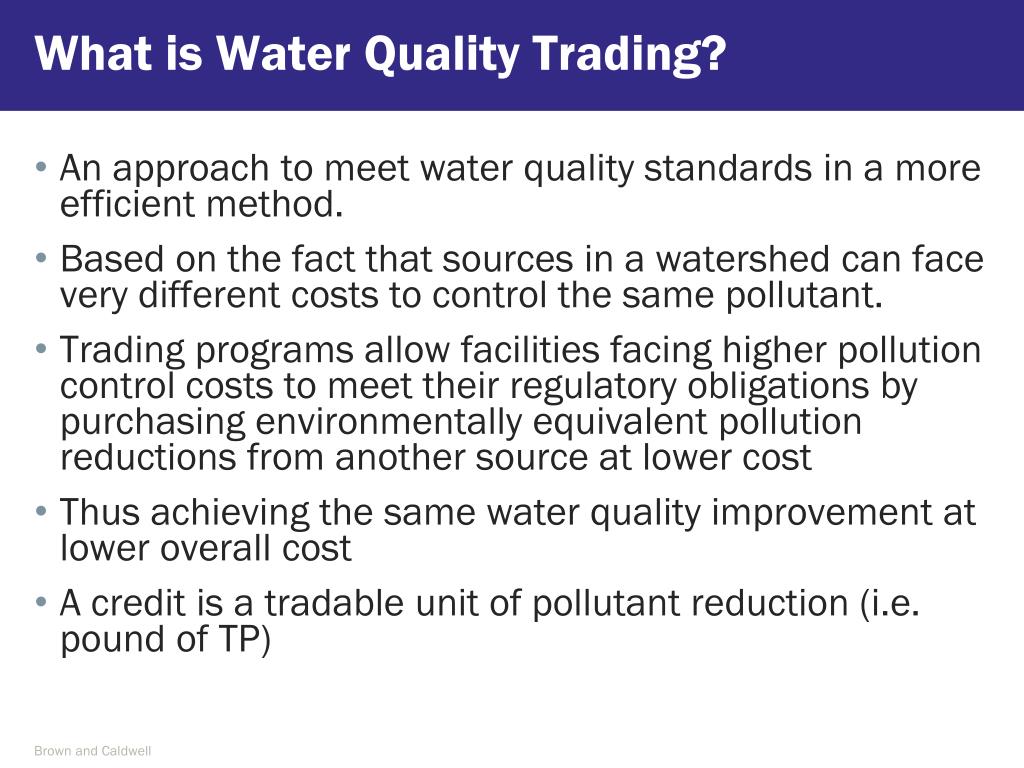 What is Water Quality Trading?

• An approach to meet water quality standards in a more efficient method.

• Based on the fact that sources in a watershed can face very different costs to control the same pollutant.

• Trading programs allow facilities facing higher pollution control costs to meet their regulatory obligations by purchasing environmentally equivalent pollution reductions from another source at lower cost

• Thus achieving the same water quality improvement at lower overall cost

• A credit is a tradable unit of pollutant reduction (i.e. pound of TP)

Brown and Caldwell